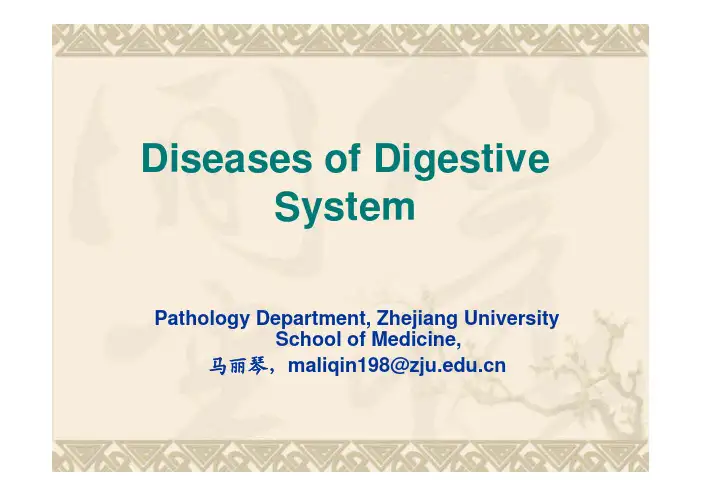 Diseases of Digestive System

Pathology Department, Zhejiang University School of Medicine,
马丽琴，maliqin198@zju.edu.cn